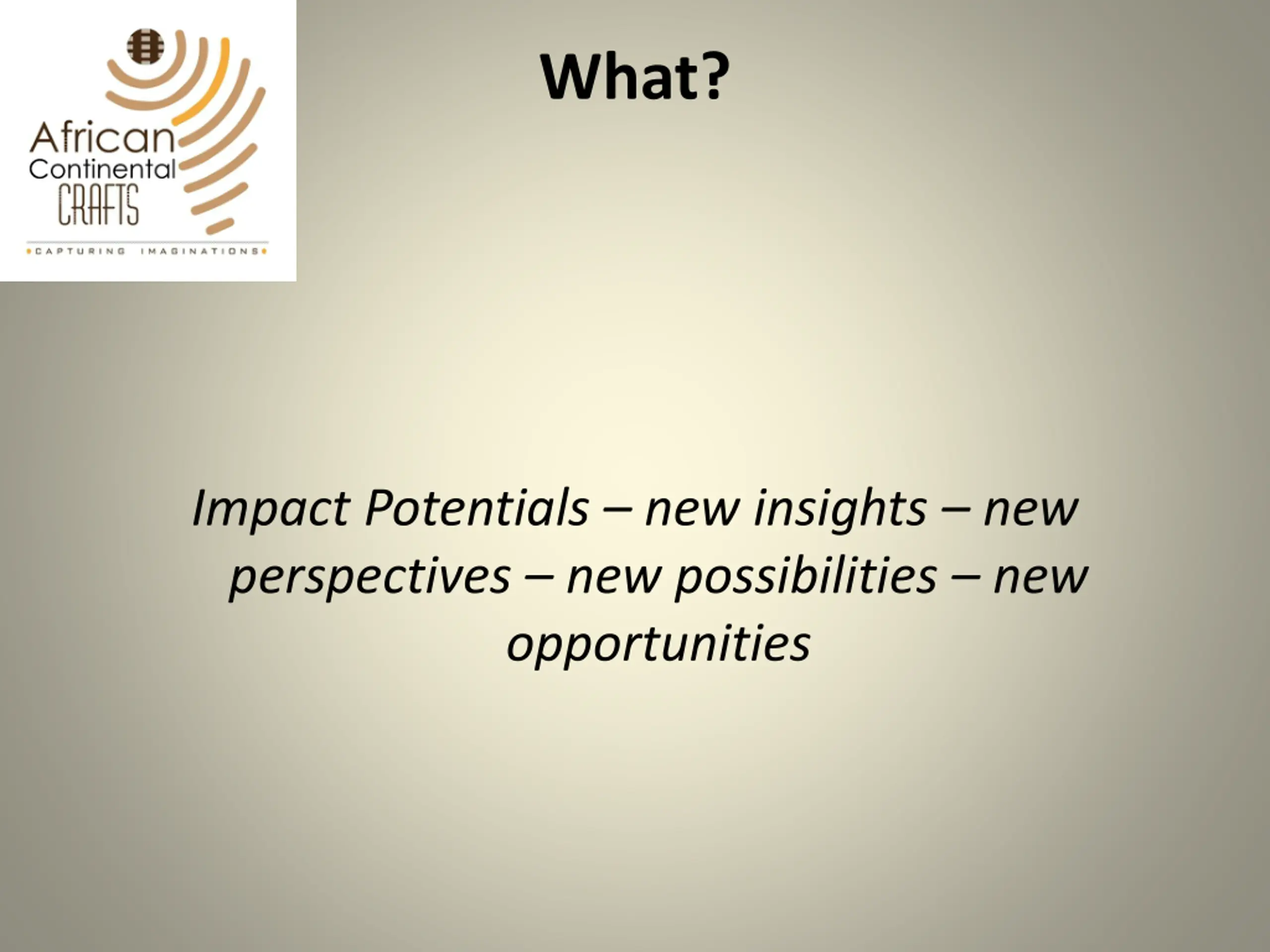 African Continental CRAFTS
CAPTURING IMAGINATIONS

What?

Impact Potentials – new insights – new perspectives – new possibilities – new opportunities